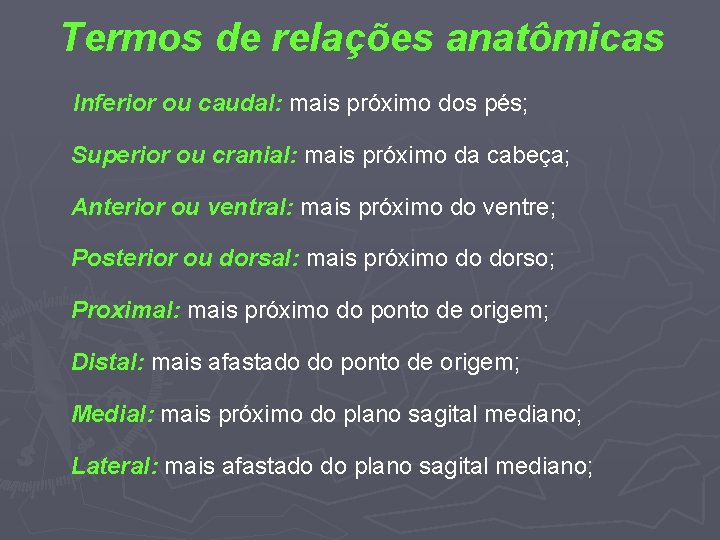 Termos de relações anatômicas

Inferior ou caudal: mais próximo dos pés;

Superior ou cranial: mais próximo da cabeça;

Anterior ou ventral: mais próximo do ventre;

Posterior ou dorsal: mais próximo do dorso;

Proximal: mais próximo do ponto de origem;

Distal: mais afastado do ponto de origem;

Medial: mais próximo do plano sagital mediano;

Lateral: mais afastado do plano sagital mediano;